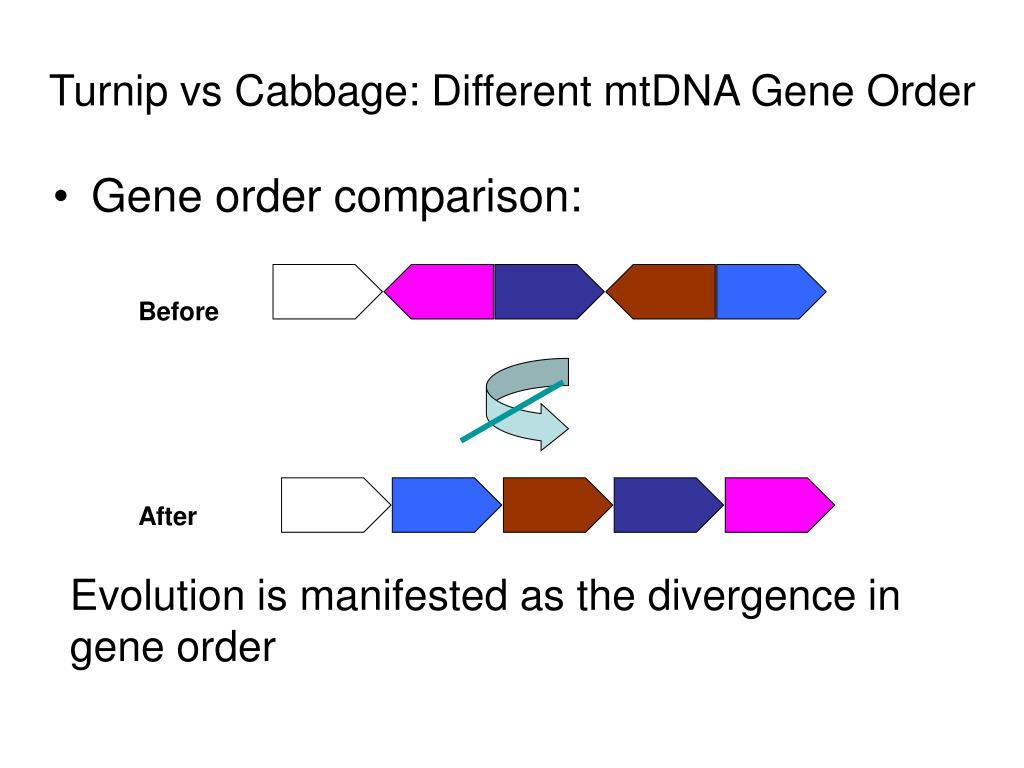 Turnip vs Cabbage: Different mtDNA Gene Order

• Gene order comparison:

Before

After

Evolution is manifested as the divergence in gene order